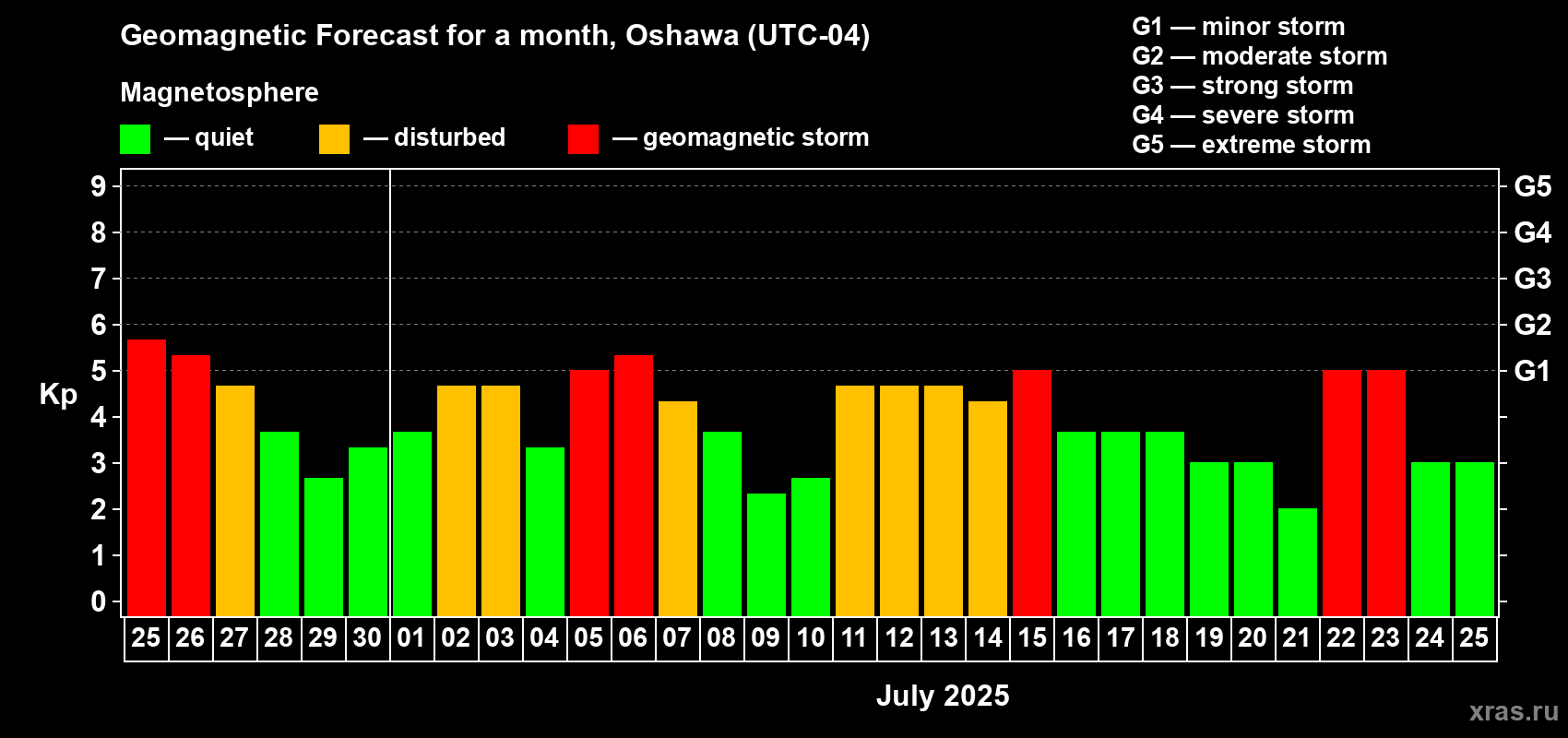 Geomagnetic Forecast for a month, Oshawa (UTC-04)

Magnetosphere

— quiet — disturbed — geomagnetic storm

G1 — minor storm
G2 — moderate storm
G3 — strong storm
G4 — severe storm
G5 — extreme storm

Kp

9
8
7
6
5
4
3
2
1
0

G5
G4
G3
G2
G1

25 26 27 28 29 30 01 02 03 04 05 06 07 08 09 10 11 12 13 14 15 16 17 18 19 20 21 22 23 24 25

July 2025

xras.ru